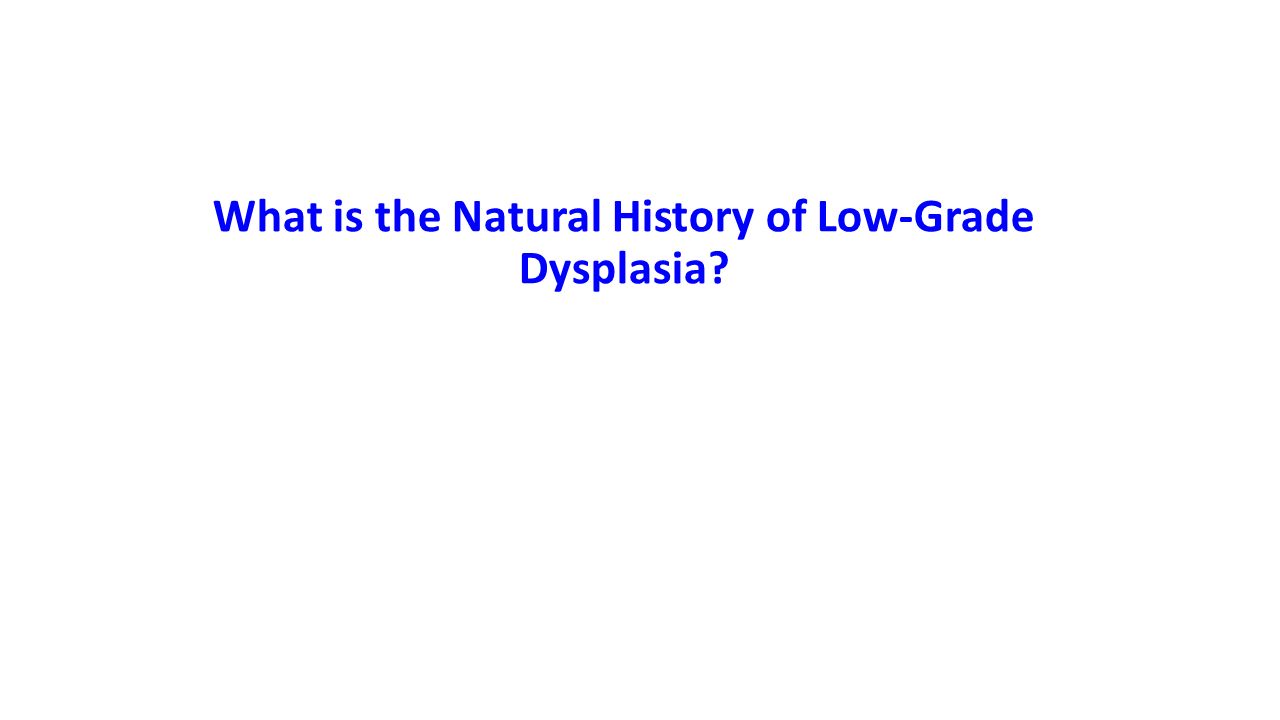 What is the Natural History of Low-Grade Dysplasia?